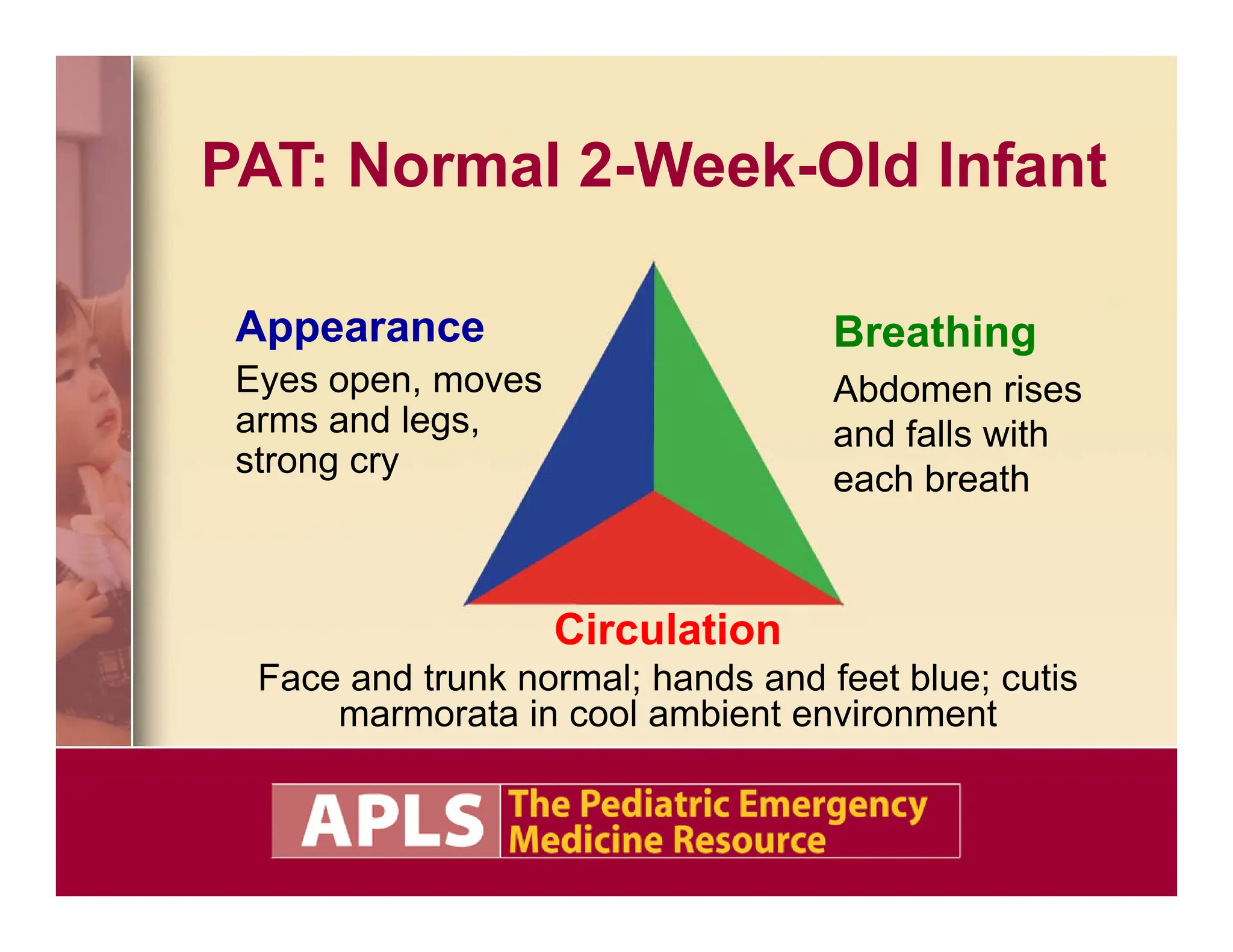 PAT: Normal 2-Week-Old Infant

Appearance

Eyes open, moves arms and legs, strong cry

Breathing

Abdomen rises and falls with each breath

Circulation

Face and trunk normal; hands and feet blue; cutis marmorata in cool ambient environment

APLS The Pediatric Emergency Medicine Resource